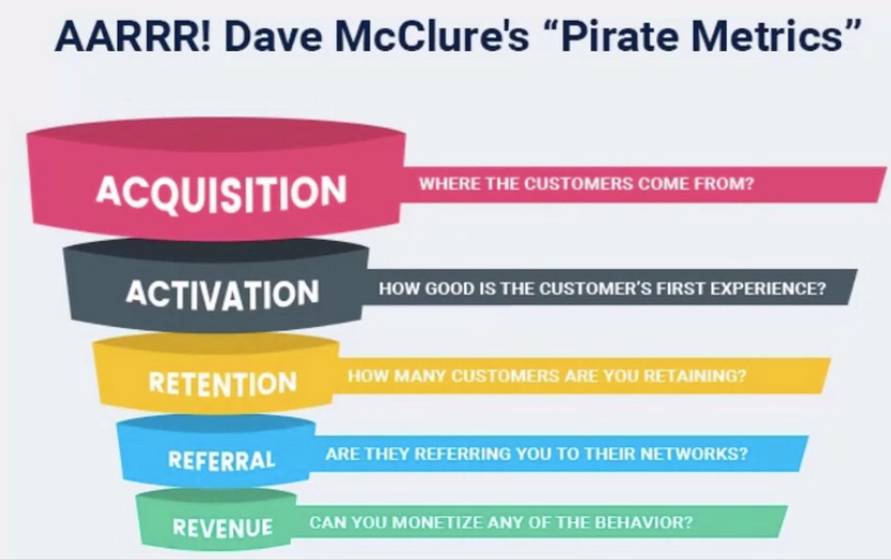 AARRR! Dave McClure's "Pirate Metrics"

ACQUISITION
WHERE THE CUSTOMERS COME FROM?

ACTIVATION
HOW GOOD IS THE CUSTOMER'S FIRST EXPERIENCE?

RETENTION
HOW MANY CUSTOMERS ARE YOU RETAINING?

REFERRAL
ARE THEY REFERRING YOU TO THEIR NETWORKS?

REVENUE
CAN YOU MONETIZE ANY OF THE BEHAVIOR?